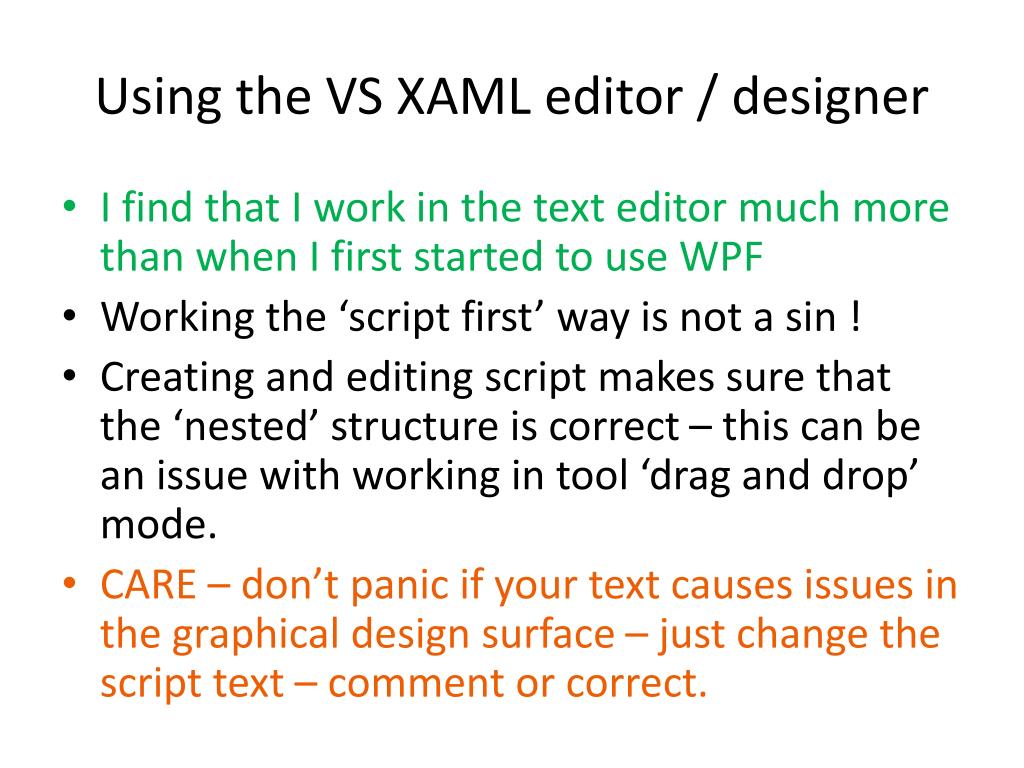 Using the VS XAML editor / designer

• I find that I work in the text editor much more than when I first started to use WPF
• Working the ‘script first’ way is not a sin !
• Creating and editing script makes sure that the ‘nested’ structure is correct – this can be an issue with working in tool ‘drag and drop’ mode.
• CARE – don’t panic if your text causes issues in the graphical design surface – just change the script text – comment or correct.